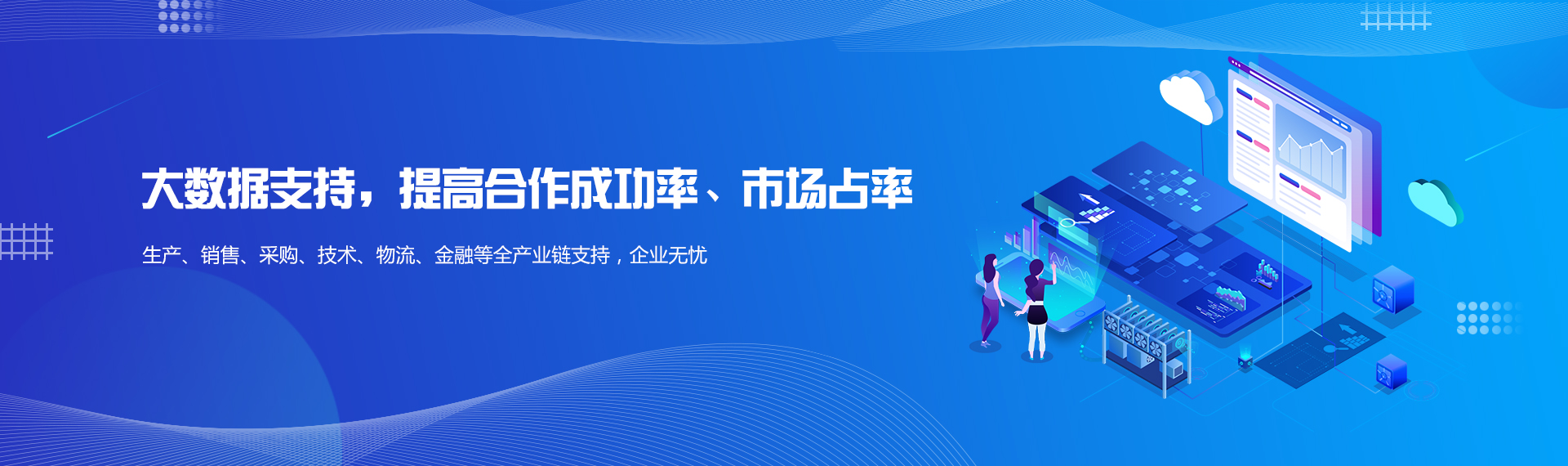 大数据支持，提高合作成功率、市场占率

生产、销售、采购、技术、物流、金融等全产业链支持，企业无忧